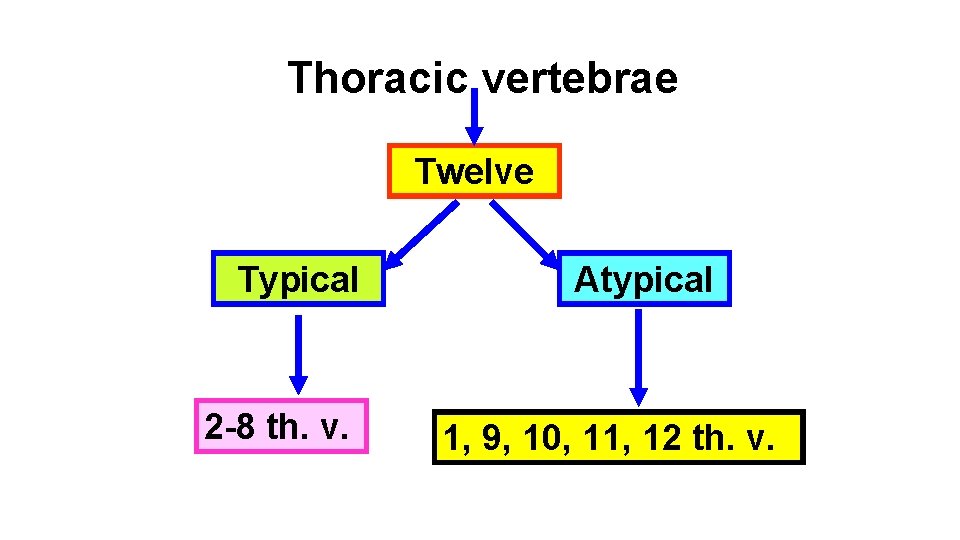 Thoracic vertebrae

Twelve

Typical

Atypical

2-8 th. v.

1, 9, 10, 11, 12 th. v.